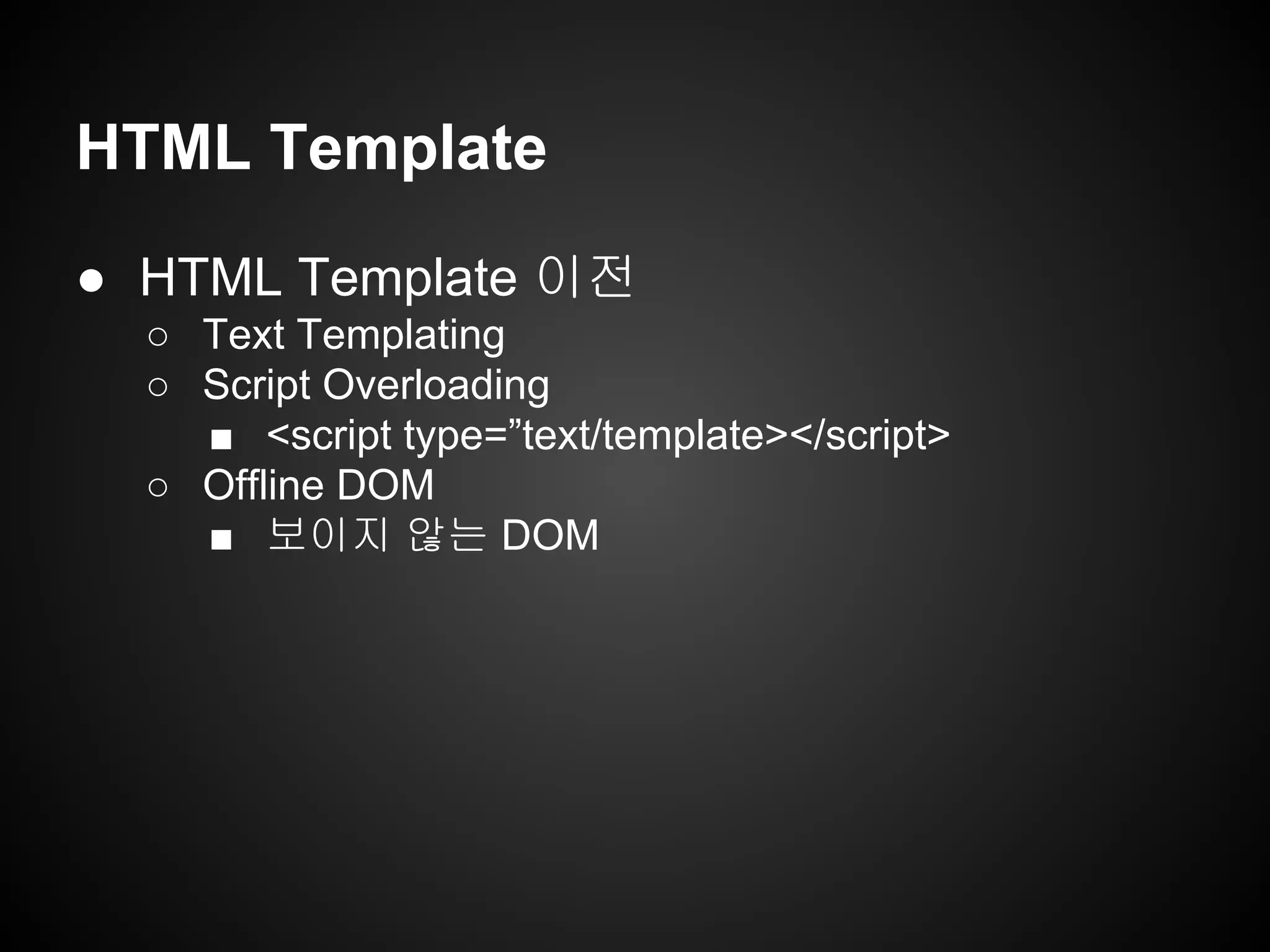 HTML Template

● HTML Template 이전
  ○ Text Templating
  ○ Script Overloading
    ■ <script type=”text/template></script>
  ○ Offline DOM
    ■ 보이지 않는 DOM